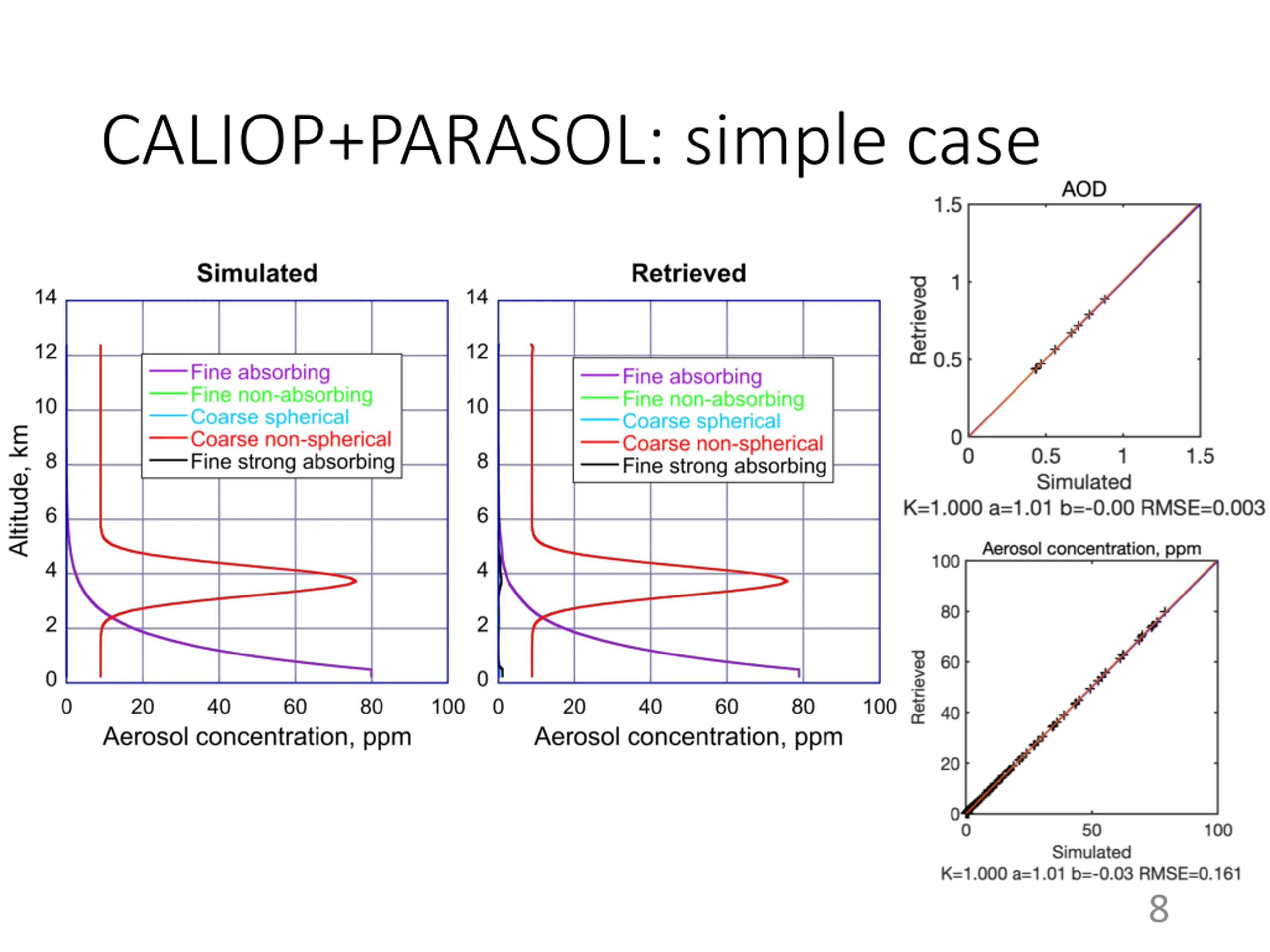 CALIOP+PARASOL: simple case

Simulated

14
12
10
8
6
4
2
0

Altitude, km

Fine absorbing
Fine non-absorbing
Coarse spherical
Coarse non-spherical
Fine strong absorbing

0 20 40 60 80 100
Aerosol concentration, ppm

Retrieved

14
12
10
8
6
4
2
0

Fine absorbing
Fine non-absorbing
Coarse spherical
Coarse non-spherical
Fine strong absorbing

0 20 40 60 80 100
Aerosol concentration, ppm

AOD
1.5
1
0.5
0
Retrieved
0 0.5 1 1.5
Simulated
K=1.000 a=1.01 b=-0.00 RMSE=0.003

Aerosol concentration, ppm
100
80
60
40
20
0
Retrieved
0 50 100
Simulated
K=1.000 a=1.01 b=-0.03 RMSE=0.161

8